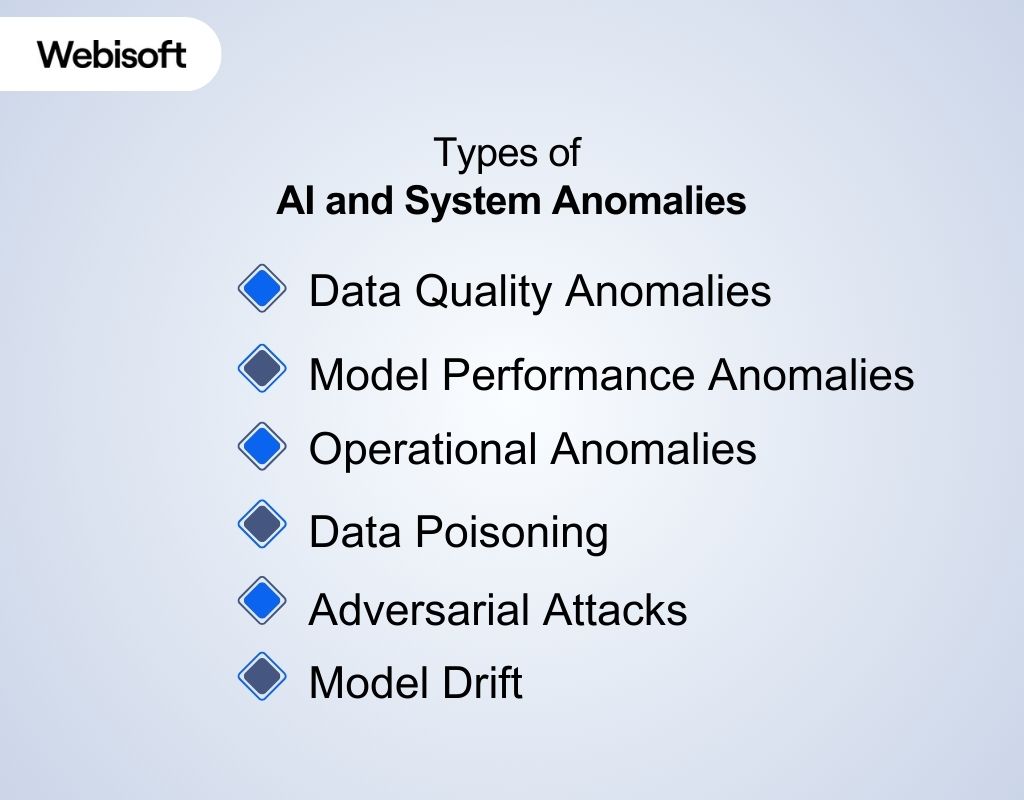 Webisoft

Types of
AI and System Anomalies

Data Quality Anomalies

Model Performance Anomalies

Operational Anomalies

Data Poisoning

Adversarial Attacks

Model Drift